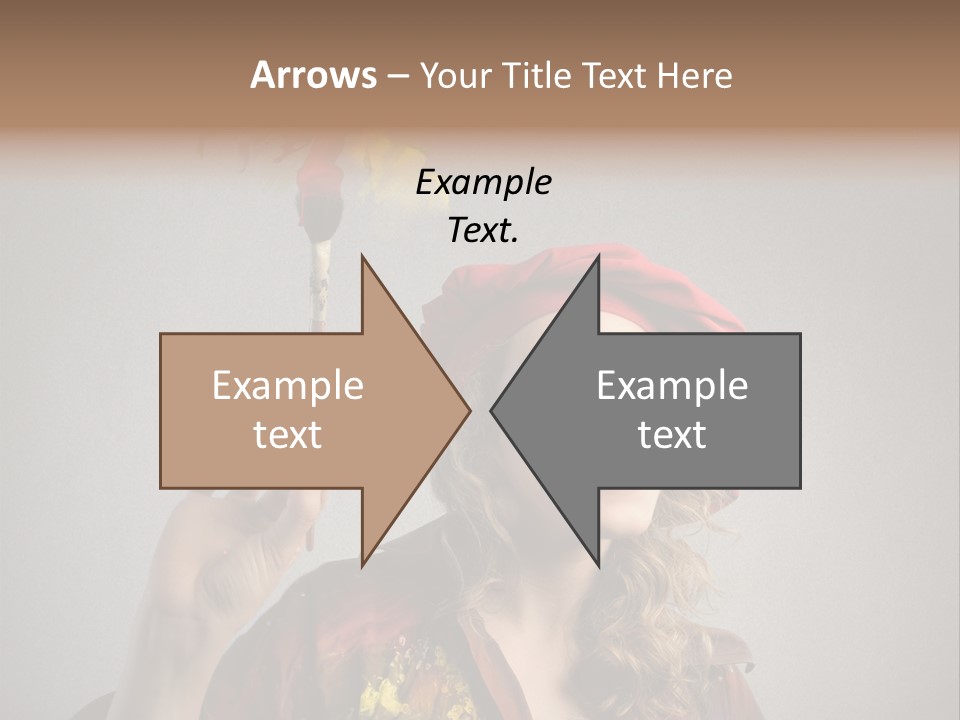 Arrows – Your Title Text Here

Example Text.

Example text

Example text